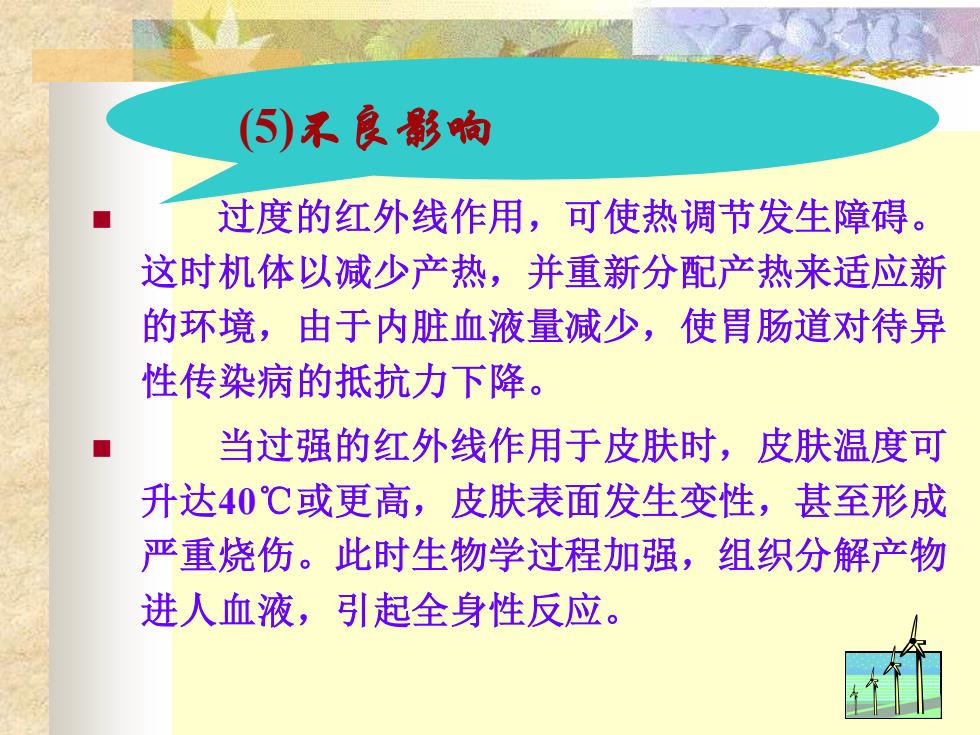 (5)不良影响

■ 过度的红外线作用，可使热调节发生障碍。这时机体以减少产热，并重新分配产热来适应新的环境，由于内脏血液量减少，使胃肠道对待异性传染病的抵抗力下降。

■ 当过强的红外线作用于皮肤时，皮肤温度可升达40℃或更高，皮肤表面发生变性，甚至形成严重烧伤。此时生物学过程加强，组织分解产物进人血液，引起全身性反应。